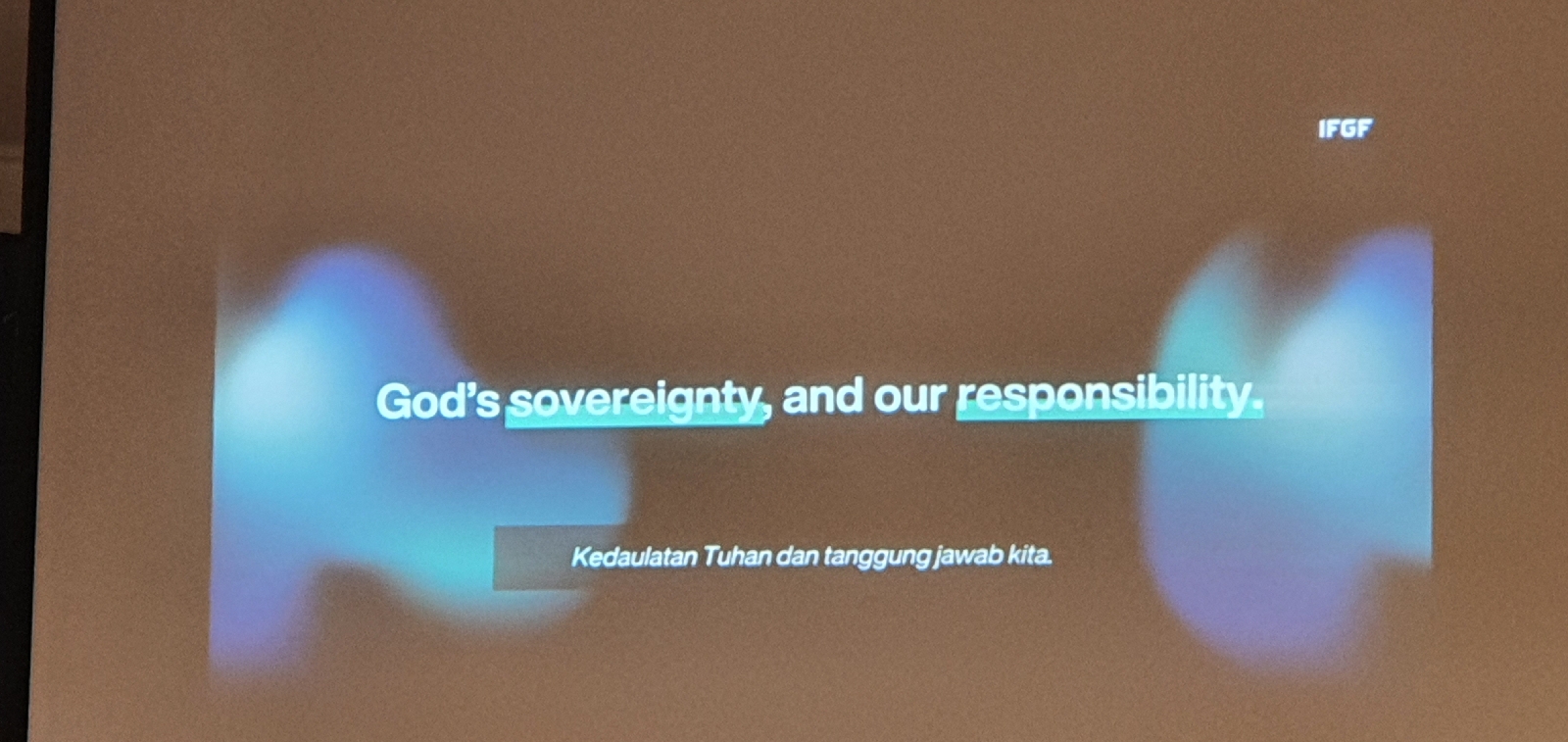 IFGF

God's sovereignty, and our responsibility.

Kedaulatan Tuhan dan tanggung jawab kita.